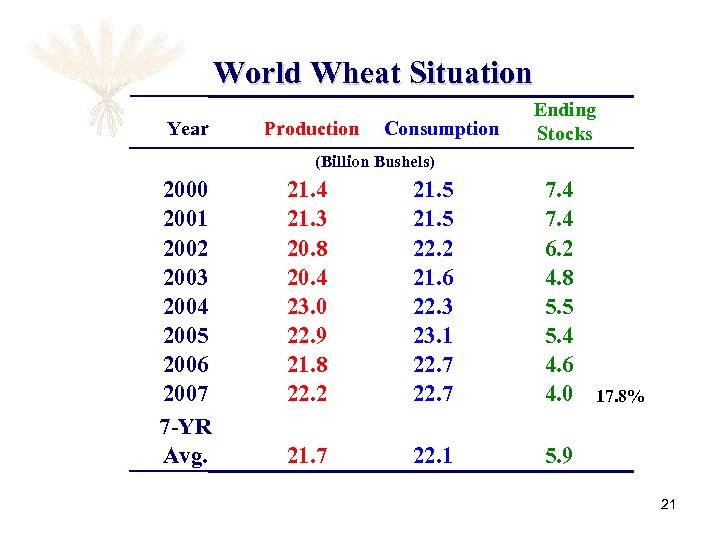 World Wheat Situation

| Year | Production | Consumption | Ending Stocks | |
|---|---|---|---|---|
| | (Billion Bushels) | | | |
| 2000 | 21.4 | 21.5 | 7.4 | |
| 2001 | 21.3 | 21.5 | 7.4 | |
| 2002 | 20.8 | 22.2 | 6.2 | |
| 2003 | 20.4 | 21.6 | 4.8 | |
| 2004 | 23.0 | 22.3 | 5.5 | |
| 2005 | 22.9 | 23.1 | 5.4 | |
| 2006 | 21.8 | 22.7 | 4.6 | |
| 2007 | 22.2 | 22.7 | 4.0 | 17.8% |
| 7-YR Avg. | 21.7 | 22.1 | 5.9 | |

21